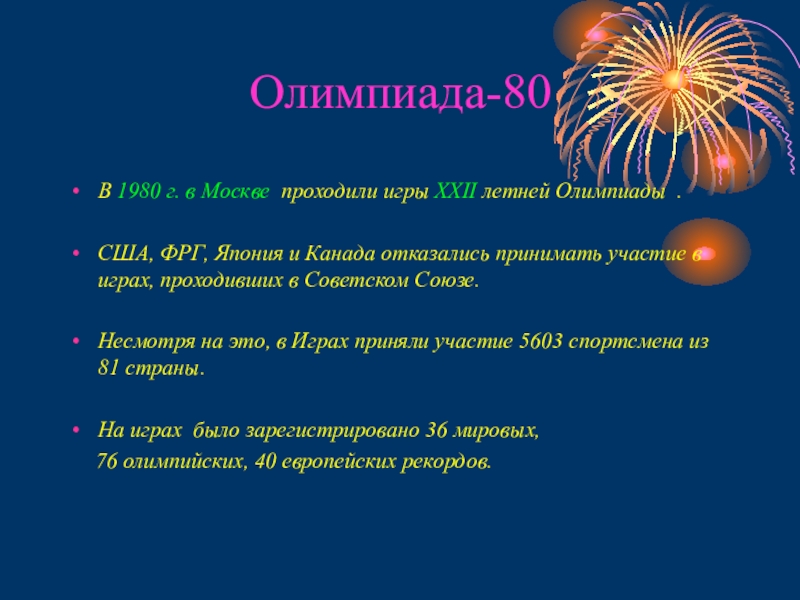 Олимпиада-80

• В 1980 г. в Москве проходили игры XXII летней Олимпиады .

• США, ФРГ, Япония и Канада отказались принимать участие в играх, проходивших в Советском Союзе.

• Несмотря на это, в Играх приняли участие 5603 спортсмена из 81 страны.

• На играх было зарегистрировано 36 мировых,

76 олимпийских, 40 европейских рекордов.